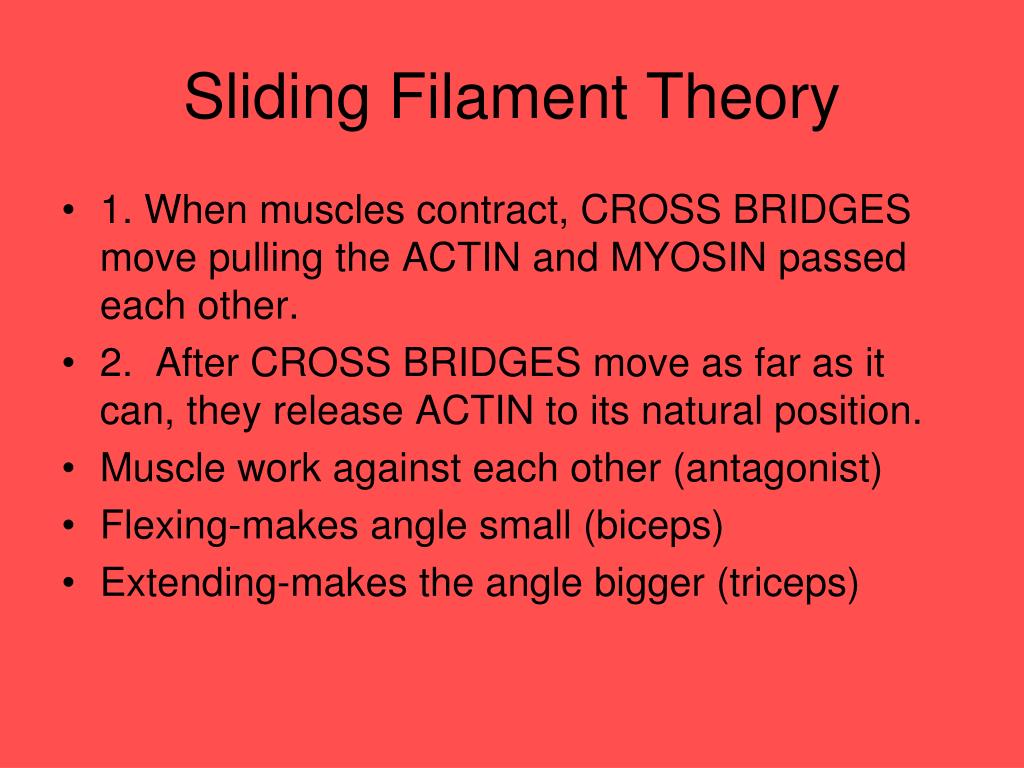 Sliding Filament Theory

• 1. When muscles contract, CROSS BRIDGES move pulling the ACTIN and MYOSIN passed each other.
• 2. After CROSS BRIDGES move as far as it can, they release ACTIN to its natural position.
• Muscle work against each other (antagonist)
• Flexing-makes angle small (biceps)
• Extending-makes the angle bigger (triceps)